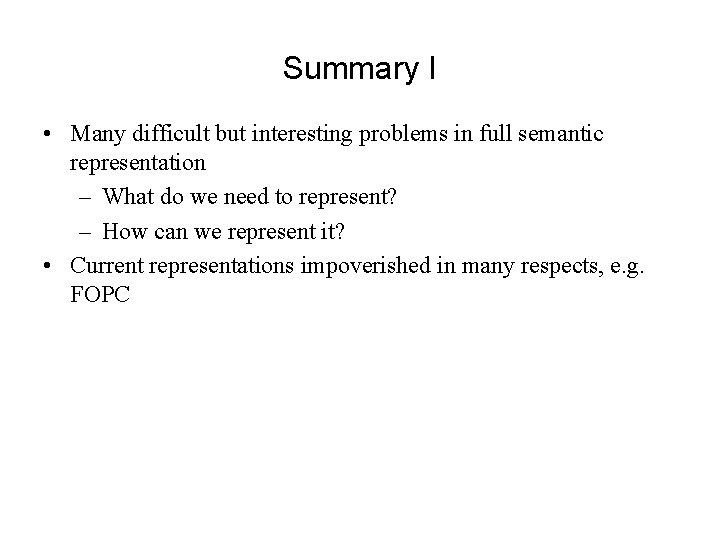 Summary I

• Many difficult but interesting problems in full semantic representation
  – What do we need to represent?
  – How can we represent it?
• Current representations impoverished in many respects, e.g. FOPC